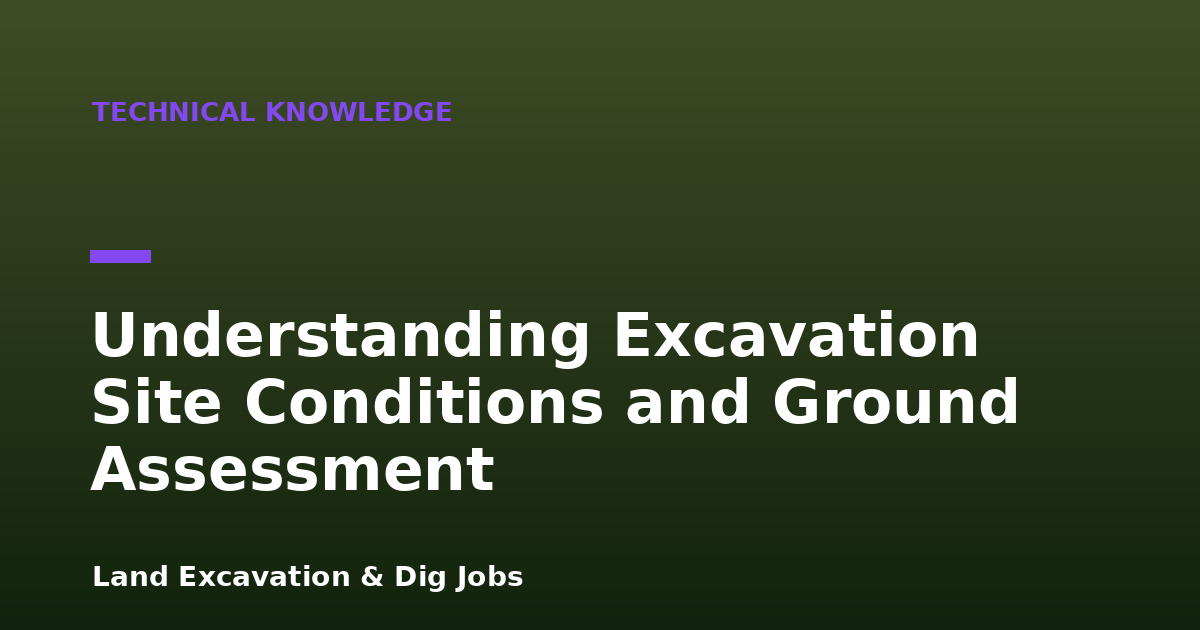 TECHNICAL KNOWLEDGE

Understanding Excavation Site Conditions and Ground Assessment

Land Excavation & Dig Jobs